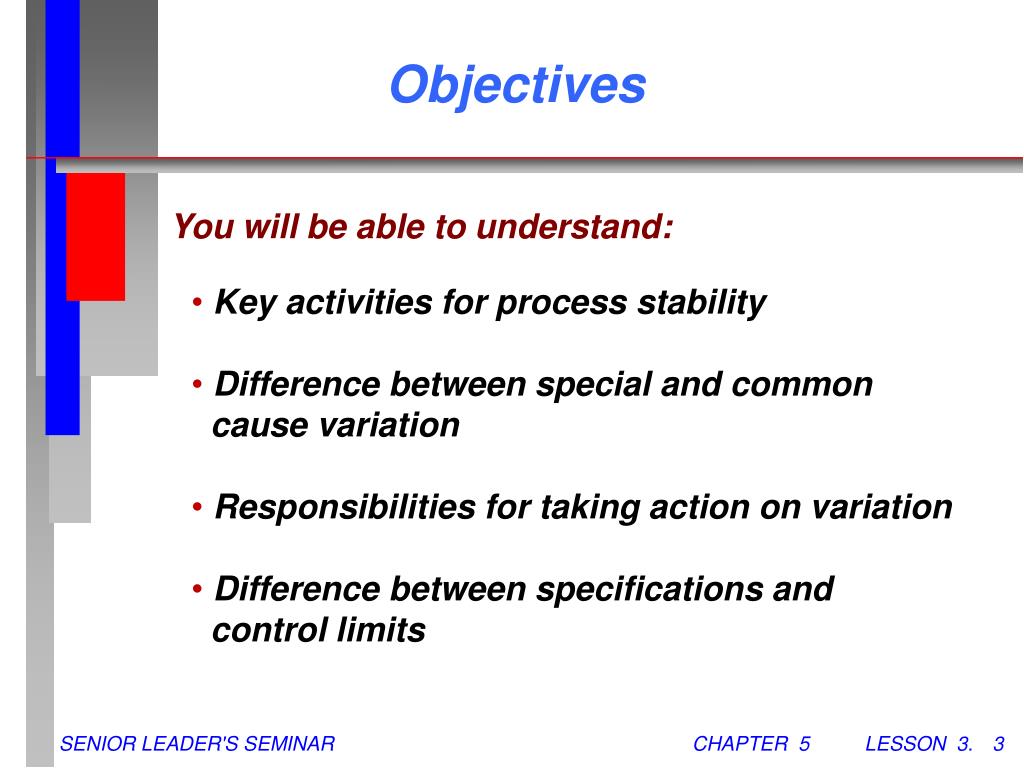 Objectives

You will be able to understand:

• Key activities for process stability

• Difference between special and common cause variation

• Responsibilities for taking action on variation

• Difference between specifications and control limits

SENIOR LEADER'S SEMINAR CHAPTER 5 LESSON 3. 3